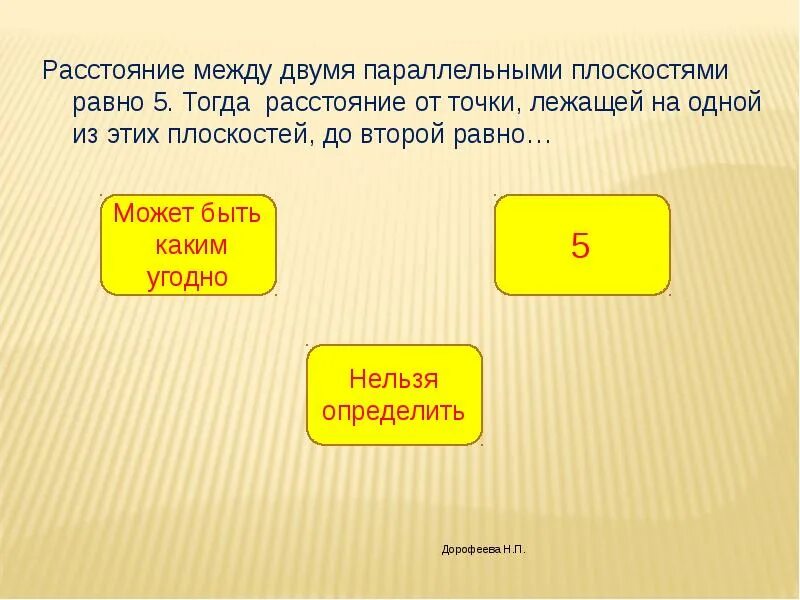 Расстояние между двумя параллельными плоскостями равно 5. Тогда расстояние от точки, лежащей на одной из этих плоскостей, до второй равно…

Может быть каким угодно

5

Нельзя определить

Дорофеева Н.П.